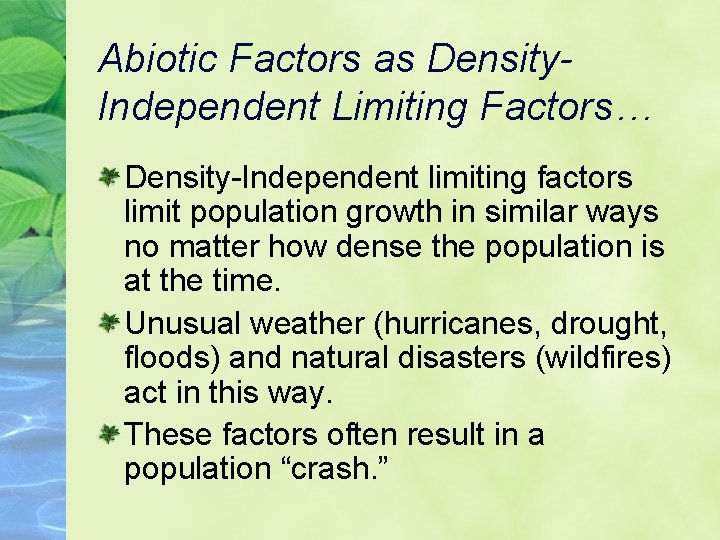 Abiotic Factors as Density-Independent Limiting Factors…

Density-Independent limiting factors limit population growth in similar ways no matter how dense the population is at the time.

Unusual weather (hurricanes, drought, floods) and natural disasters (wildfires) act in this way.

These factors often result in a population “crash.”